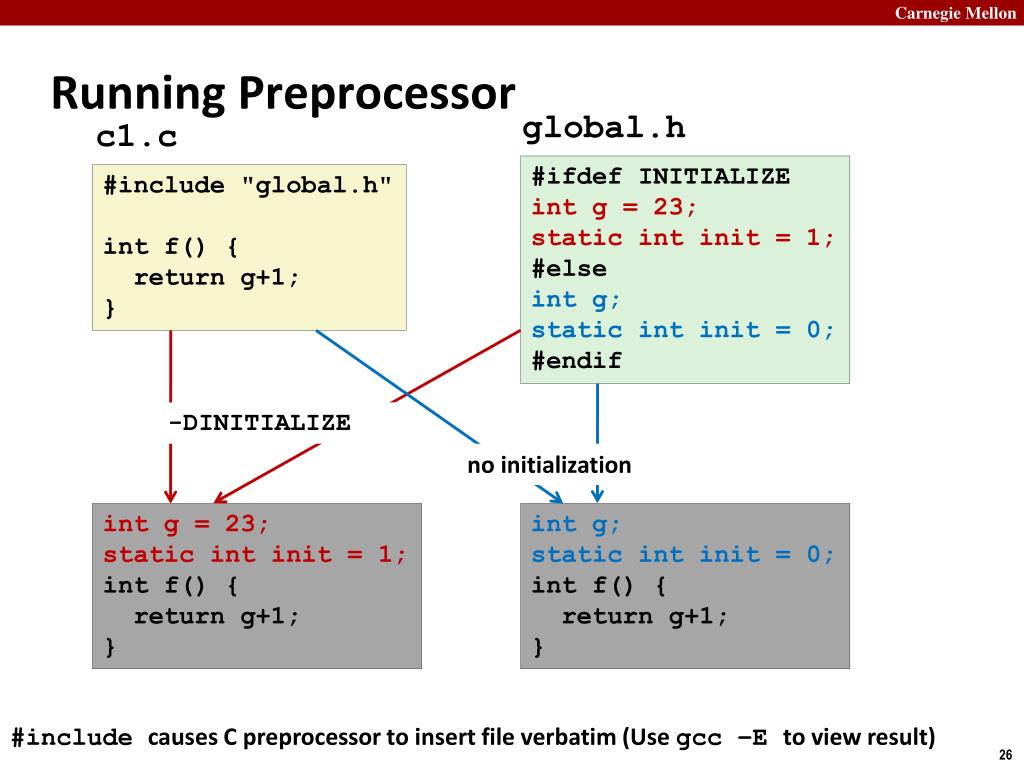 Carnegie Mellon

Running Preprocessor

c1.c

#include "global.h"

int f() {
  return g+1;
}

global.h

#ifdef INITIALIZE
int g = 23;
static int init = 1;
#else
int g;
static int init = 0;
#endif

-DINITIALIZE

no initialization

int g = 23;
static int init = 1;
int f() {
  return g+1;
}

int g;
static int init = 0;
int f() {
  return g+1;
}

#include causes C preprocessor to insert file verbatim (Use gcc –E to view result)

26